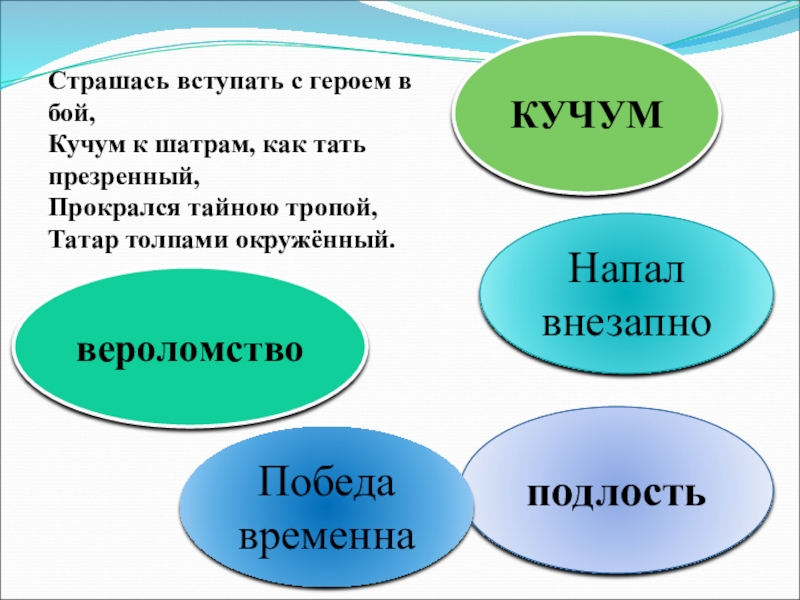 Страшась вступать с героем в бой,
Кучум к шатрам, как тать презренный,
Прокрался тайною тропой,
Татар толпами окружённый.

КУЧУМ

Напал внезапно

вероломство

Победа временна

подлость